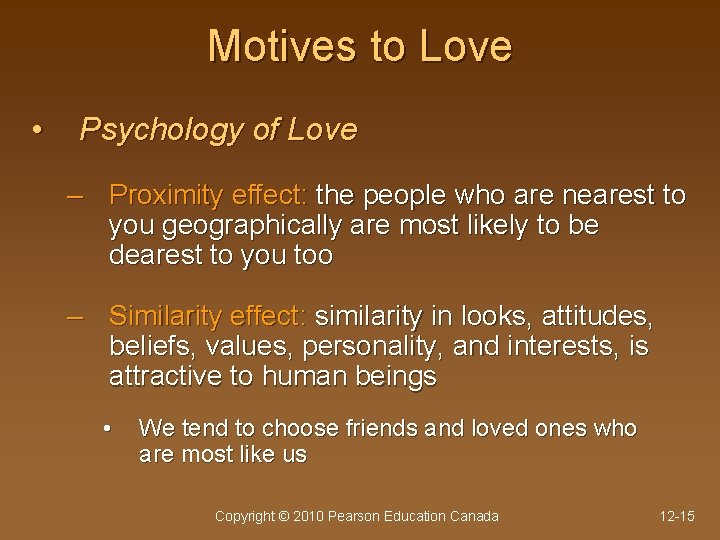 Motives to Love

• Psychology of Love

– Proximity effect: the people who are nearest to you geographically are most likely to be dearest to you too

– Similarity effect: similarity in looks, attitudes, beliefs, values, personality, and interests, is attractive to human beings

• We tend to choose friends and loved ones who are most like us

Copyright © 2010 Pearson Education Canada

12-15